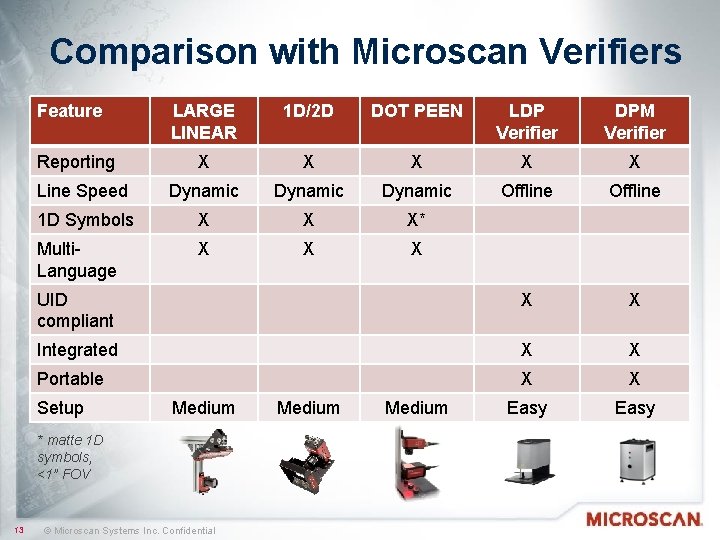 Comparison with Microscan Verifiers

| Feature | LARGE LINEAR | 1D/2D | DOT PEEN | LDP Verifier | DPM Verifier |
|---|---|---|---|---|---|
| Reporting | X | X | X | X | X |
| Line Speed | Dynamic | Dynamic | Dynamic | Offline | Offline |
| 1D Symbols | X | X | X* | | |
| Multi-Language | X | X | X | | |
| UID compliant | | | | X | X |
| Integrated | | | | X | X |
| Portable | | | | X | X |
| Setup | Medium | Medium | Medium | Easy | Easy |

* matte 1D symbols, <1" FOV

13 © Microscan Systems Inc. Confidential

MICROSCAN.